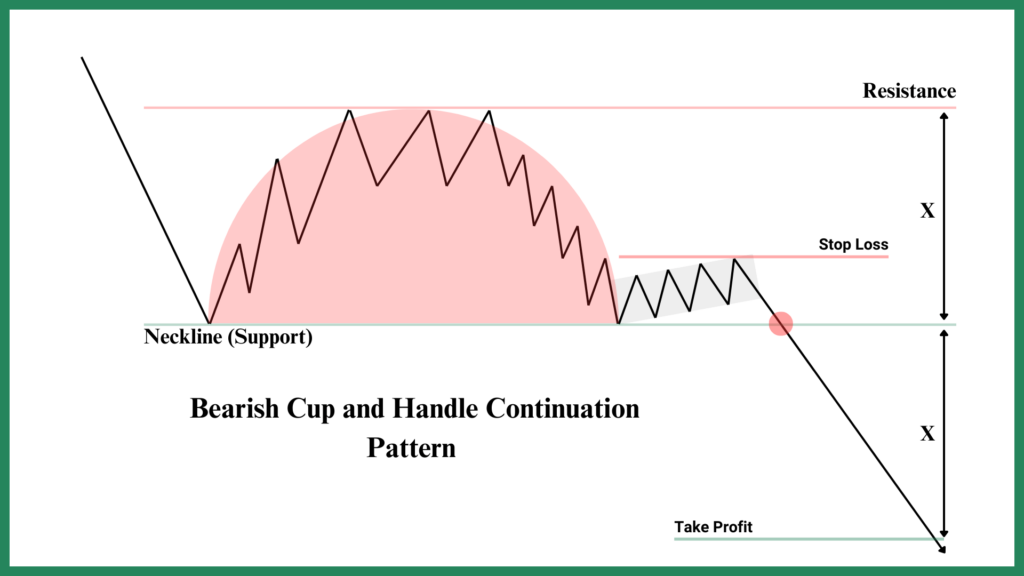 Resistance

X

Stop Loss

Neckline (Support)

Bearish Cup and Handle Continuation Pattern

X

Take Profit